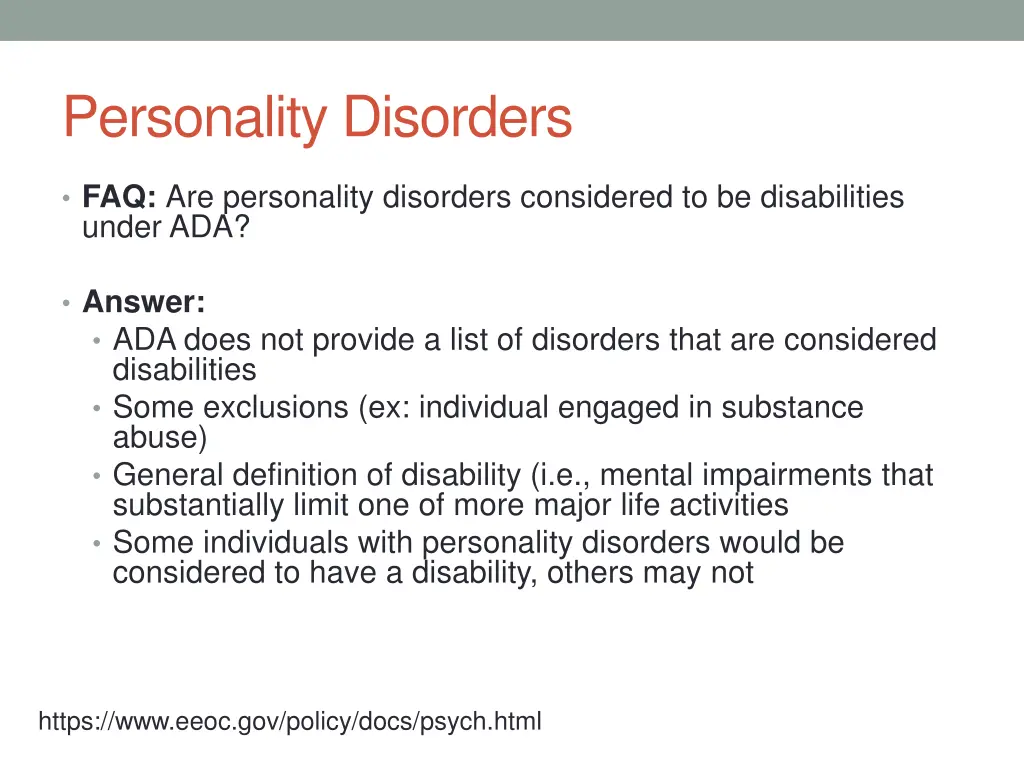 Personality Disorders

• **FAQ:** Are personality disorders considered to be disabilities under ADA?

• **Answer:**
  • ADA does not provide a list of disorders that are considered disabilities
  • Some exclusions (ex: individual engaged in substance abuse)
  • General definition of disability (i.e., mental impairments that substantially limit one of more major life activities
  • Some individuals with personality disorders would be considered to have a disability, others may not

https://www.eeoc.gov/policy/docs/psych.html